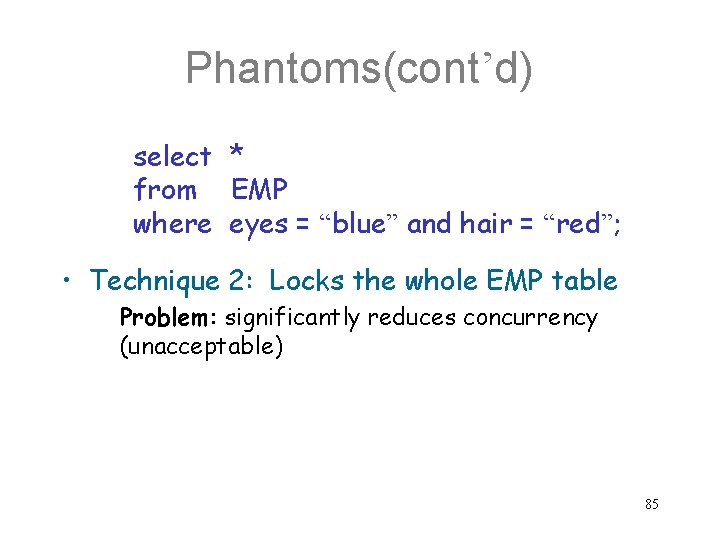 Phantoms(cont’d)

select *
from EMP
where eyes = “blue” and hair = “red”;

• Technique 2: Locks the whole EMP table

Problem: significantly reduces concurrency (unacceptable)

85